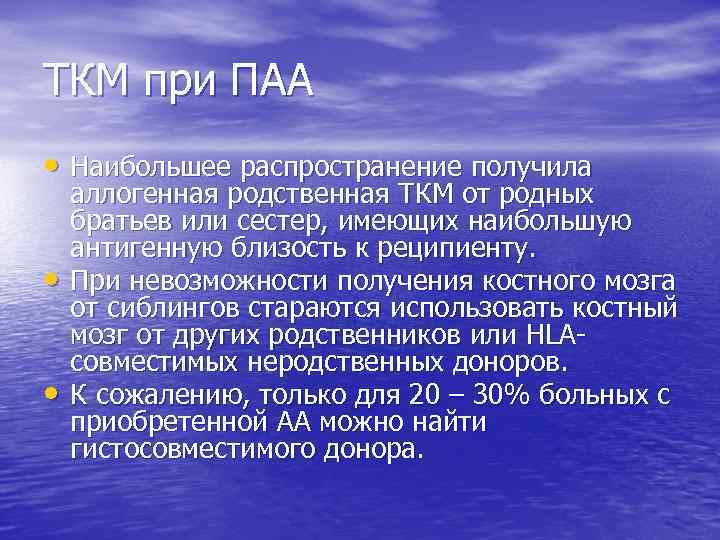 ТКМ при ПАА

• Наибольшее распространение получила аллогенная родственная ТКМ от родных братьев или сестер, имеющих наибольшую антигенную близость к реципиенту.
• При невозможности получения костного мозга от сиблингов стараются использовать костный мозг от других родственников или HLA-совместимых неродственных доноров.
• К сожалению, только для 20 – 30% больных с приобретенной АА можно найти гистосовместимого донора.